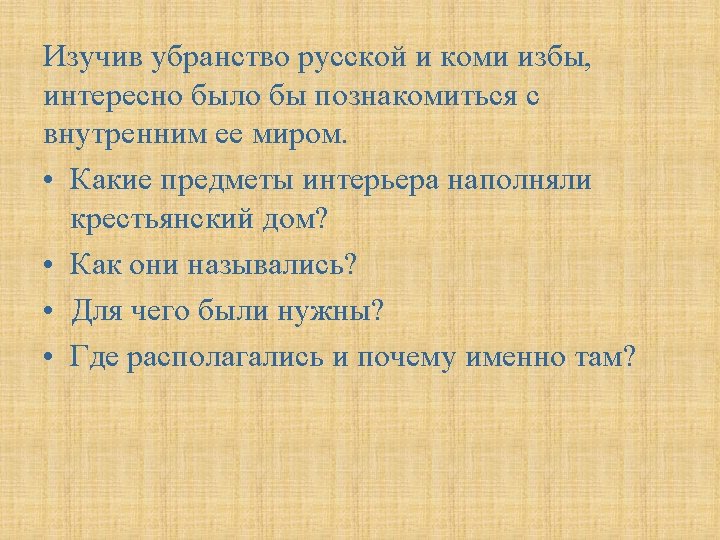 Изучив убранство русской и коми избы, интересно было бы познакомиться с внутренним ее миром.

• Какие предметы интерьера наполняли крестьянский дом?
• Как они назывались?
• Для чего были нужны?
• Где располагались и почему именно там?